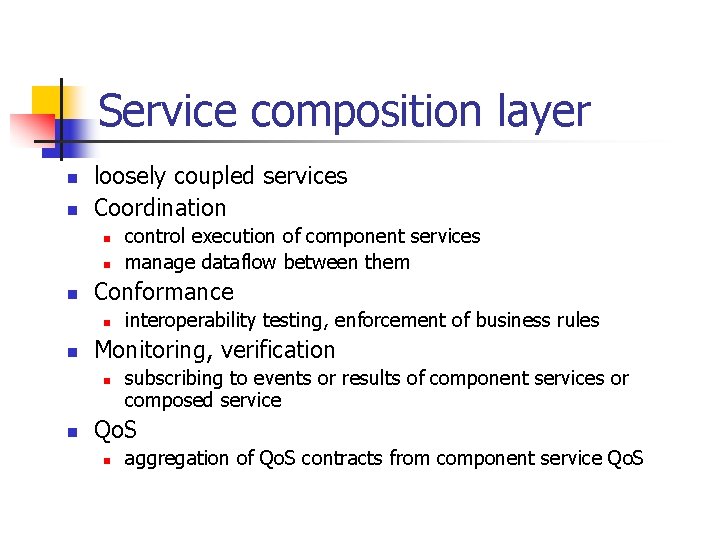 Service composition layer

- loosely coupled services
- Coordination
  - control execution of component services
  - manage dataflow between them
- Conformance
  - interoperability testing, enforcement of business rules
- Monitoring, verification
  - subscribing to events or results of component services or composed service
- QoS
  - aggregation of QoS contracts from component service QoS